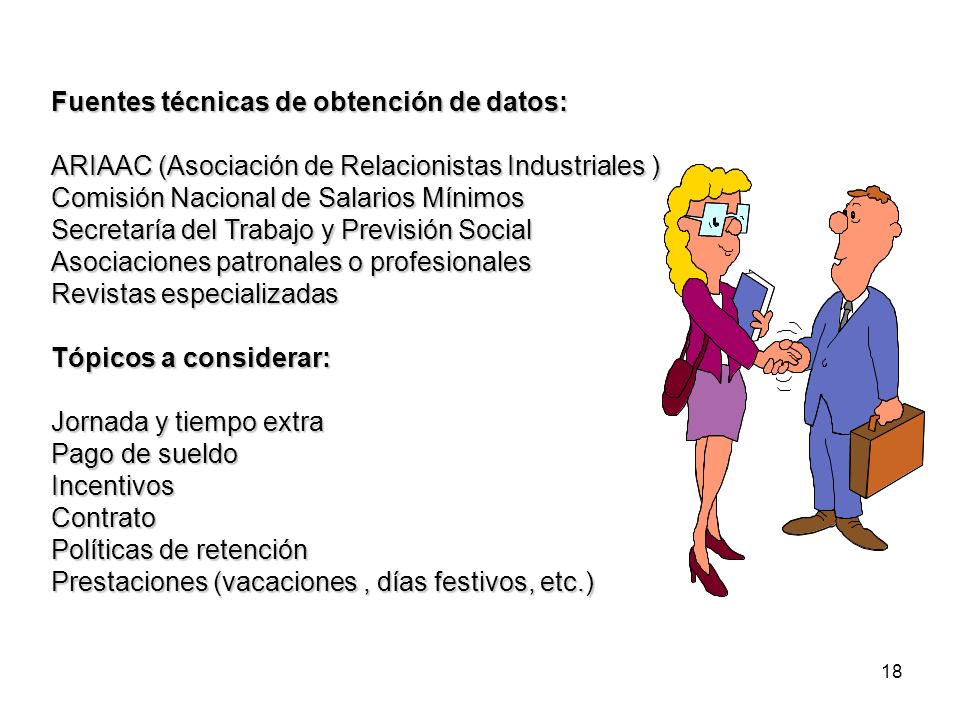 Fuentes técnicas de obtención de datos:

ARIAAC (Asociación de Relacionistas Industriales )
Comisión Nacional de Salarios Mínimos
Secretaría del Trabajo y Previsión Social
Asociaciones patronales o profesionales
Revistas especializadas

Tópicos a considerar:

Jornada y tiempo extra
Pago de sueldo
Incentivos
Contrato
Políticas de retención
Prestaciones (vacaciones , días festivos, etc.)

18